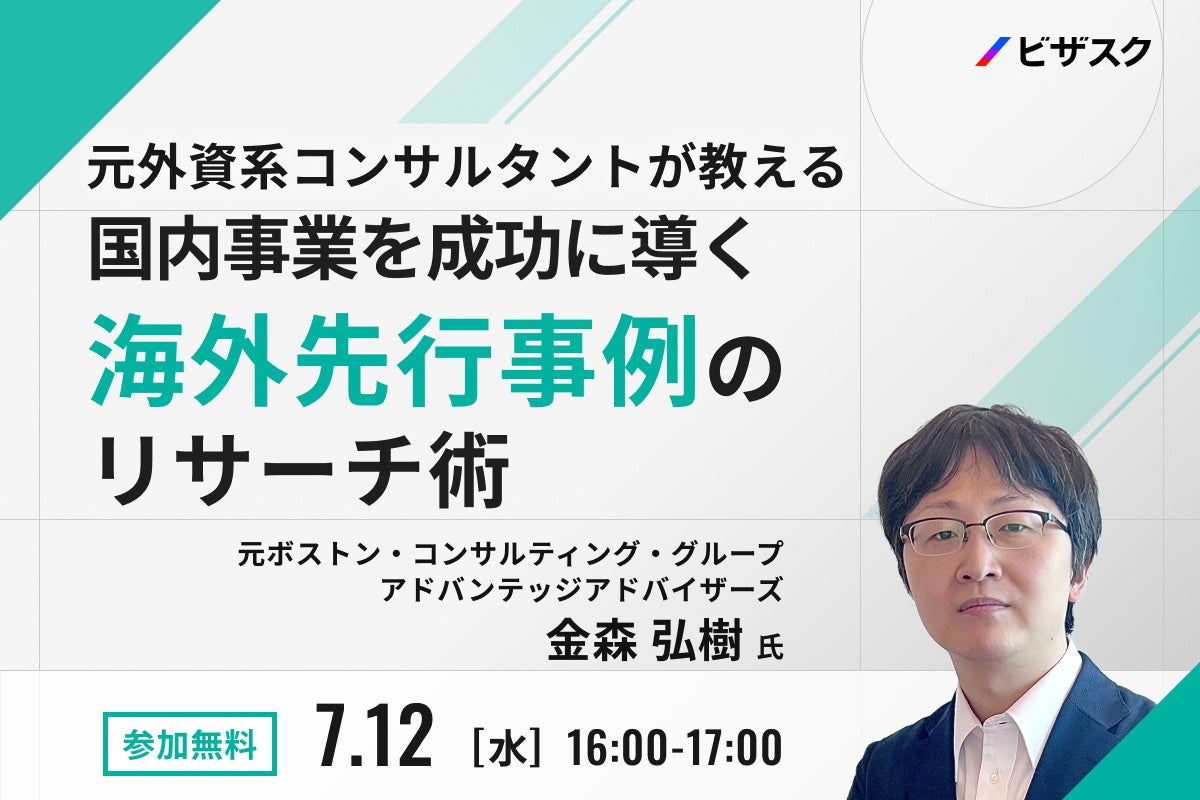 ビザスク

元外資系コンサルタントが教える
国内事業を成功に導く
海外先行事例の
リサーチ術

元ボストン・コンサルティング・グループ
アドバンテッジアドバイザーズ
金森 弘樹 氏

参加無料 7.12 [水] 16:00-17:00